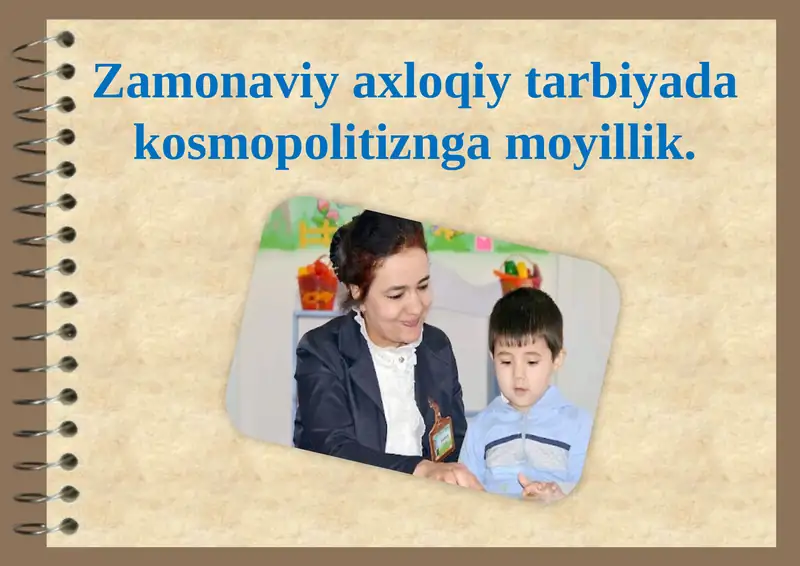 Zamonaviy axloqiy tarbiyada kosmopolitiznga moyillik.